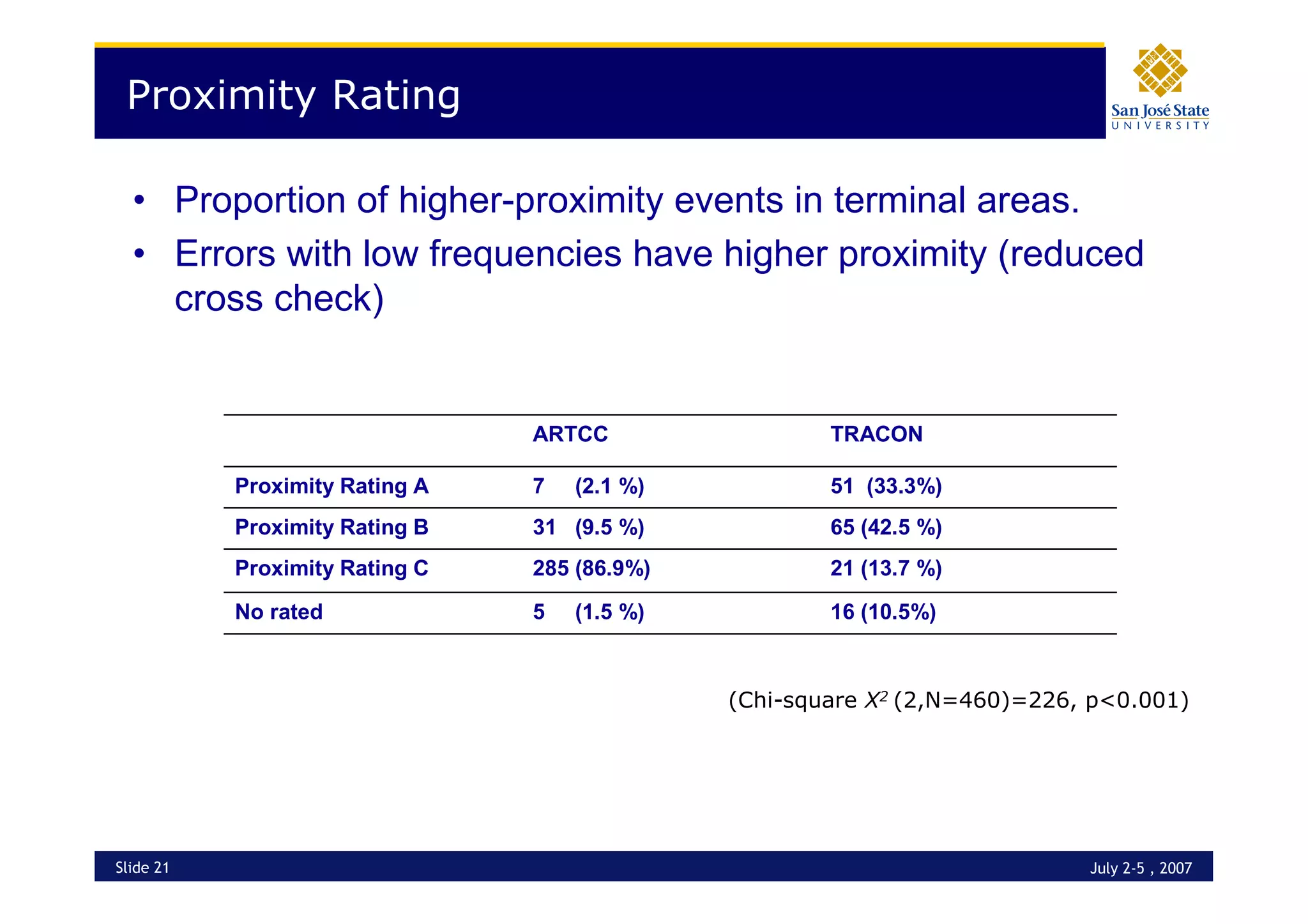 Proximity Rating

San José State UNIVERSITY

• Proportion of higher-proximity events in terminal areas.
• Errors with low frequencies have higher proximity (reduced cross check)

| | ARTCC | TRACON |
|---|---|---|
| Proximity Rating A | 7 (2.1 %) | 51 (33.3%) |
| Proximity Rating B | 31 (9.5 %) | 65 (42.5 %) |
| Proximity Rating C | 285 (86.9%) | 21 (13.7 %) |
| No rated | 5 (1.5 %) | 16 (10.5%) |

(Chi-square $X^2$ (2,N=460)=226, p<0.001)

Slide 21

July 2-5 , 2007